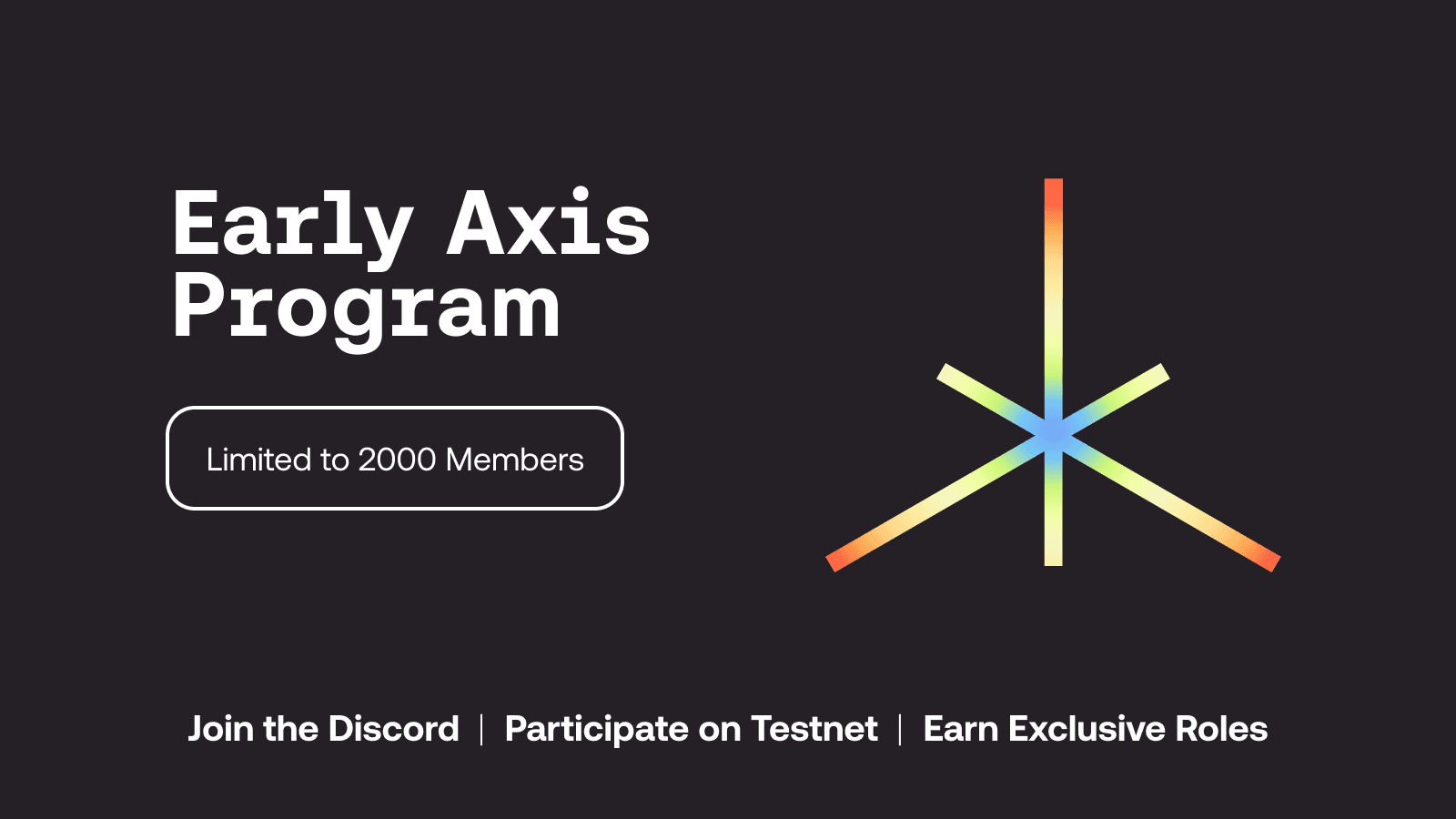 Early Axis Program

Limited to 2000 Members

Join the Discord | Participate on Testnet | Earn Exclusive Roles